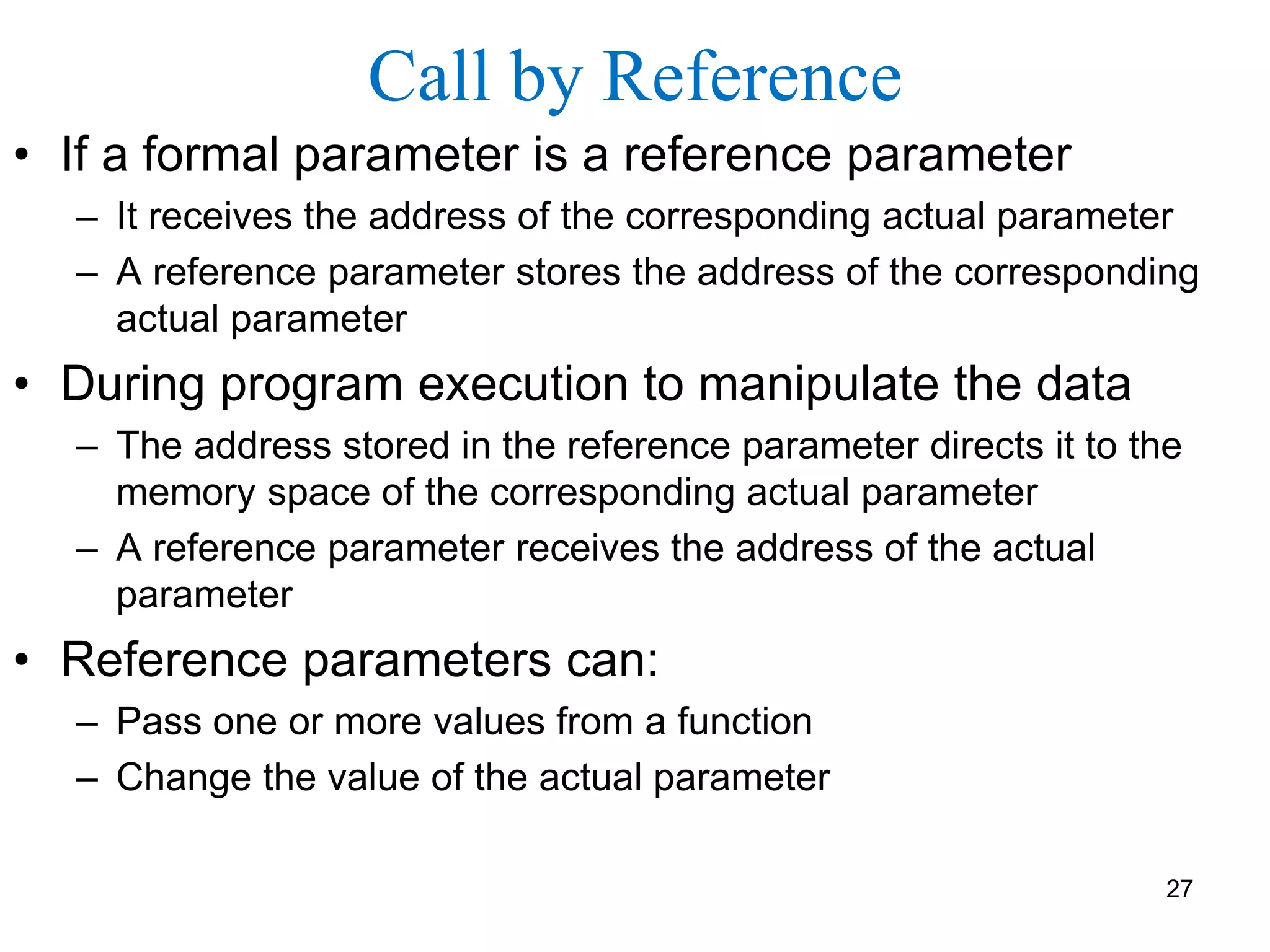 Call by Reference

• If a formal parameter is a reference parameter
– It receives the address of the corresponding actual parameter
– A reference parameter stores the address of the corresponding actual parameter

• During program execution to manipulate the data
– The address stored in the reference parameter directs it to the memory space of the corresponding actual parameter
– A reference parameter receives the address of the actual parameter

• Reference parameters can:
– Pass one or more values from a function
– Change the value of the actual parameter

27